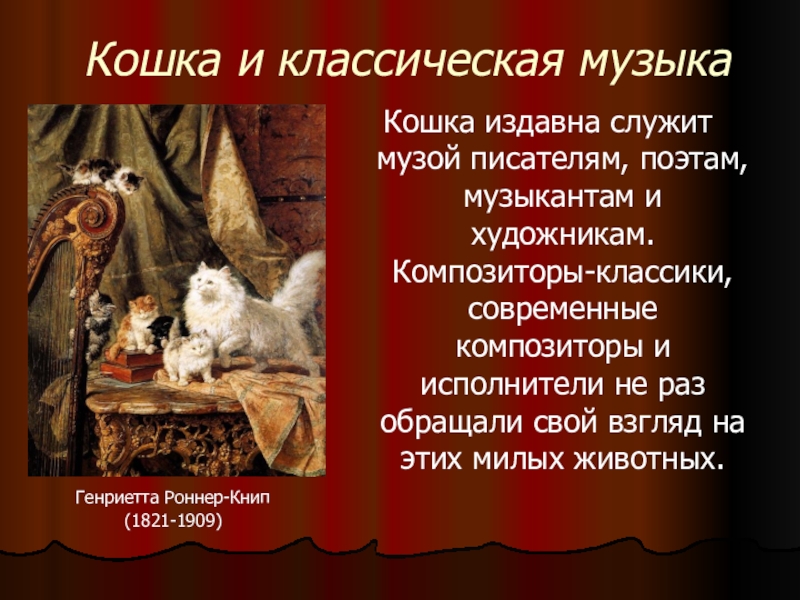 Кошка и классическая музыка

Кошка издавна служит музой писателям, поэтам, музыкантам и художникам. Композиторы-классики, современные композиторы и исполнители не раз обращали свой взгляд на этих милых животных.

Генриетта Роннер-Книп
(1821-1909)